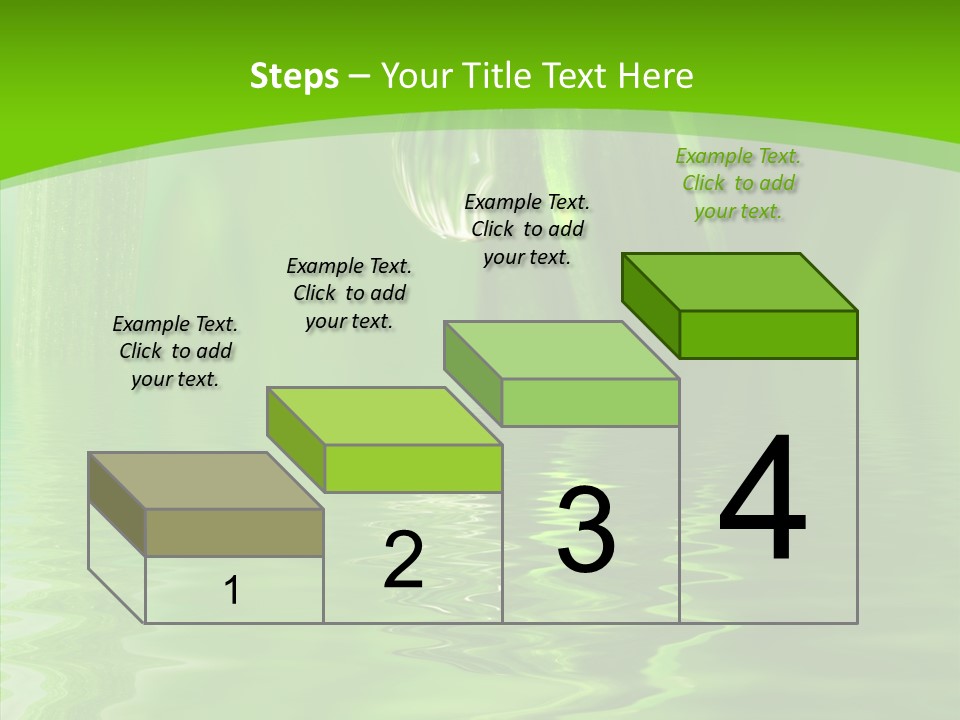 Steps – Your Title Text Here

Example Text. Click to add your text.

Example Text. Click to add your text.

Example Text. Click to add your text.

Example Text. Click to add your text.

1

2

3

4